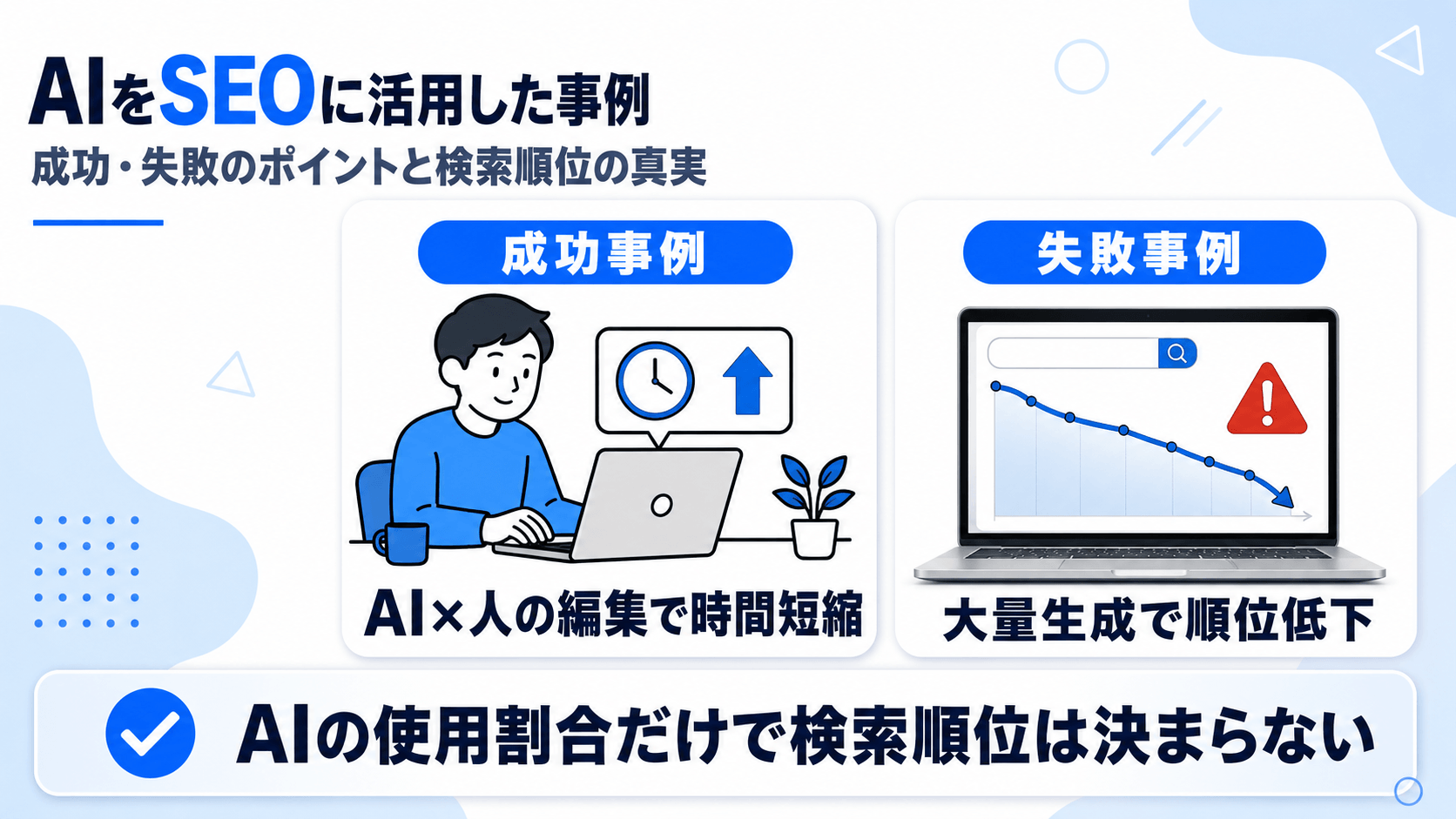 AIをSEOに活用した事例
成功・失敗のポイントと検索順位の真実

成功事例

AI×人の編集で時間短縮

失敗事例

大量生成で順位低下

AIの使用割合だけで検索順位は決まらない